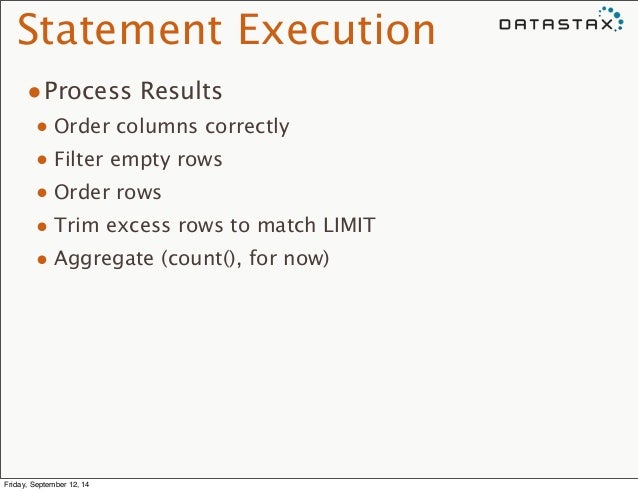 Statement Execution

DATASTAX

• Process Results
• Order columns correctly
• Filter empty rows
• Order rows
• Trim excess rows to match LIMIT
• Aggregate (count(), for now)

Friday, September 12, 14